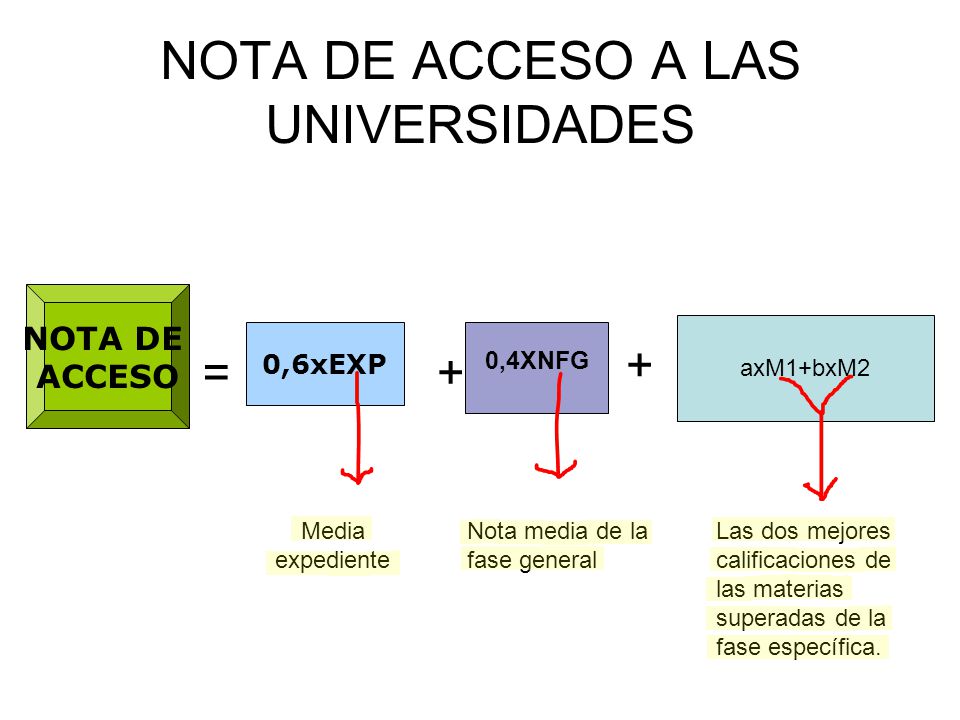 NOTA DE ACCESO A LAS UNIVERSIDADES

NOTA DE ACCESO = 0,6xEXP + 0,4XNFG + axM1+bxM2

Media expediente

Nota media de la fase general

Las dos mejores calificaciones de las materias superadas de la fase específica.